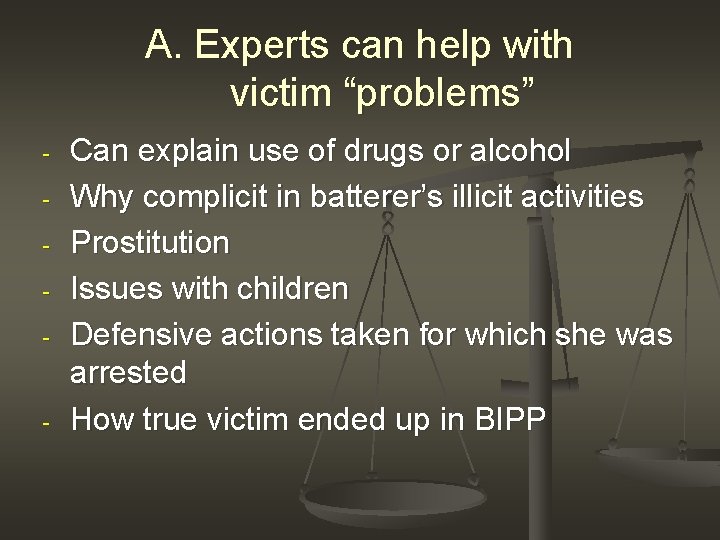 A. Experts can help with victim “problems”

- Can explain use of drugs or alcohol
- Why complicit in batterer’s illicit activities
- Prostitution
- Issues with children
- Defensive actions taken for which she was arrested
- How true victim ended up in BIPP